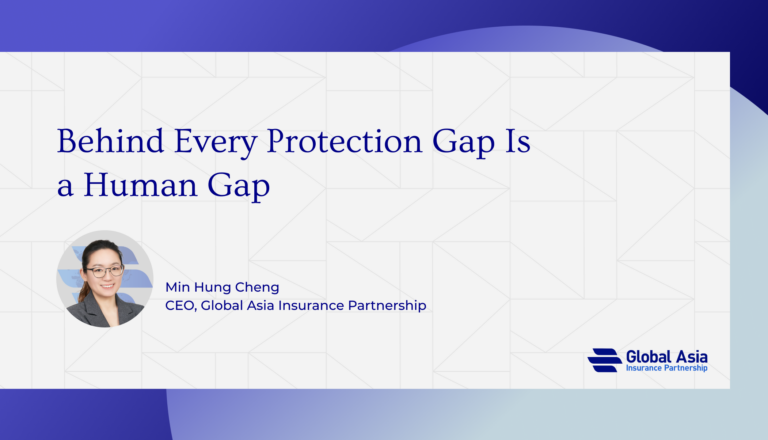 Behind Every Protection Gap Is a Human Gap

Min Hung Cheng
CEO, Global Asia Insurance Partnership

Global Asia
Insurance Partnership